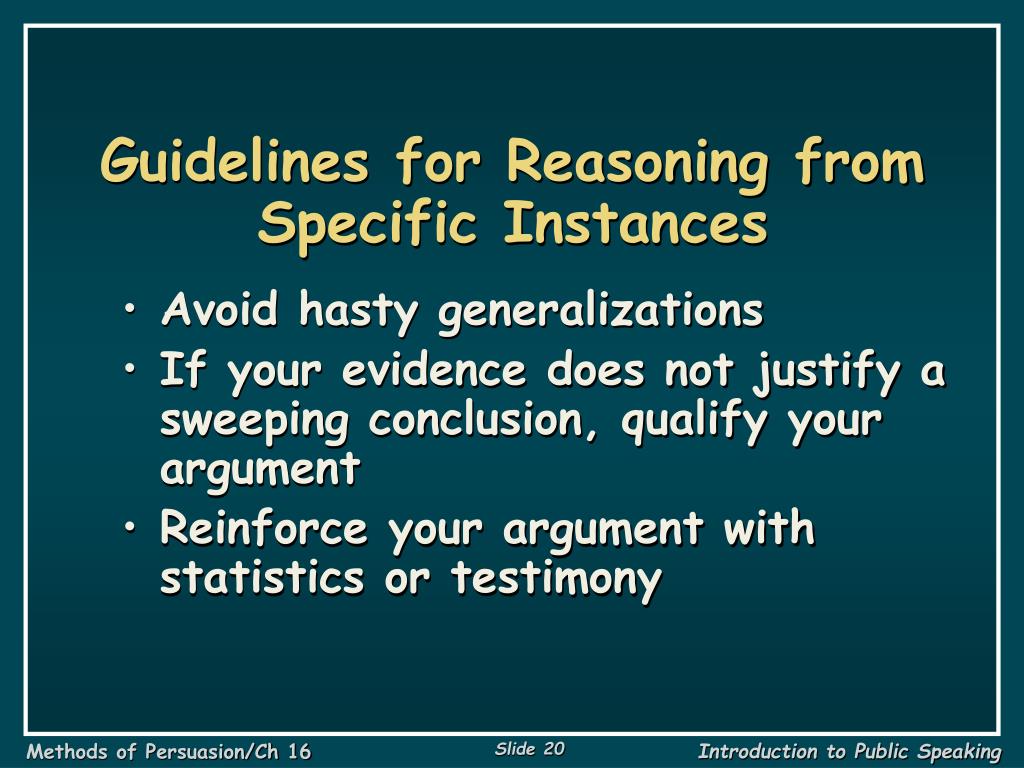 Guidelines for Reasoning from Specific Instances

• Avoid hasty generalizations
• If your evidence does not justify a sweeping conclusion, qualify your argument
• Reinforce your argument with statistics or testimony

Methods of Persuasion/Ch 16

Slide 20

Introduction to Public Speaking